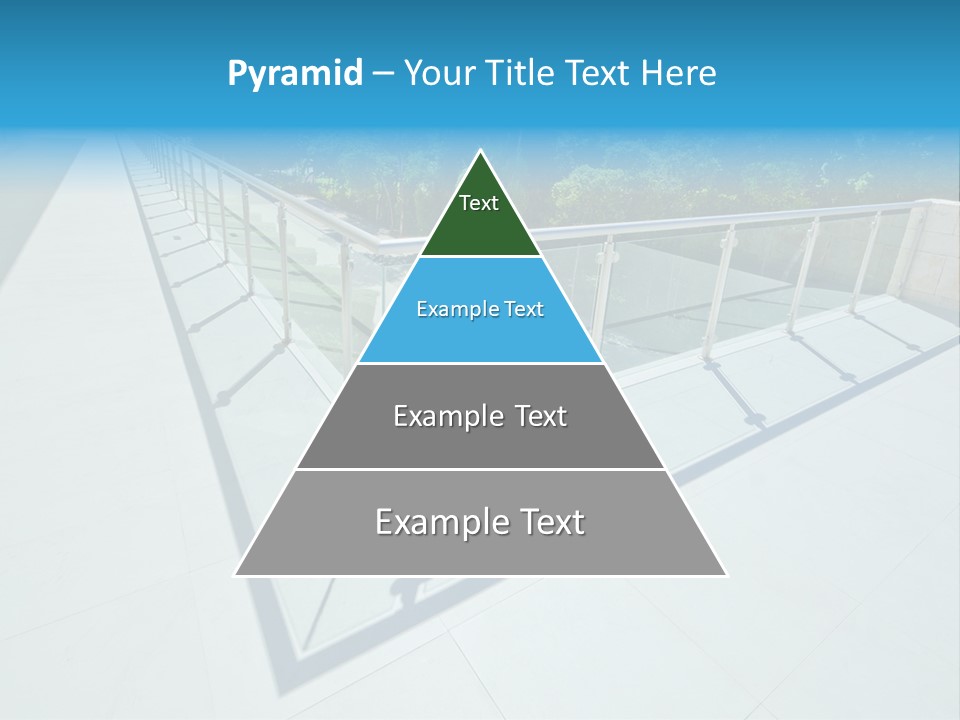 Pyramid – Your Title Text Here

Text

Example Text

Example Text

Example Text